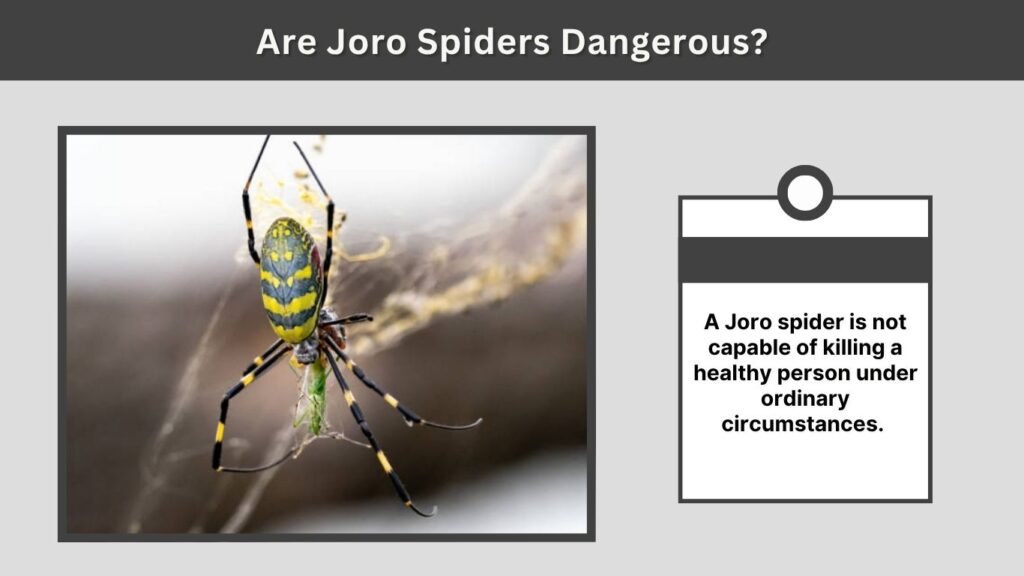 Are Joro Spiders Dangerous?

A Joro spider is not capable of killing a healthy person under ordinary circumstances.